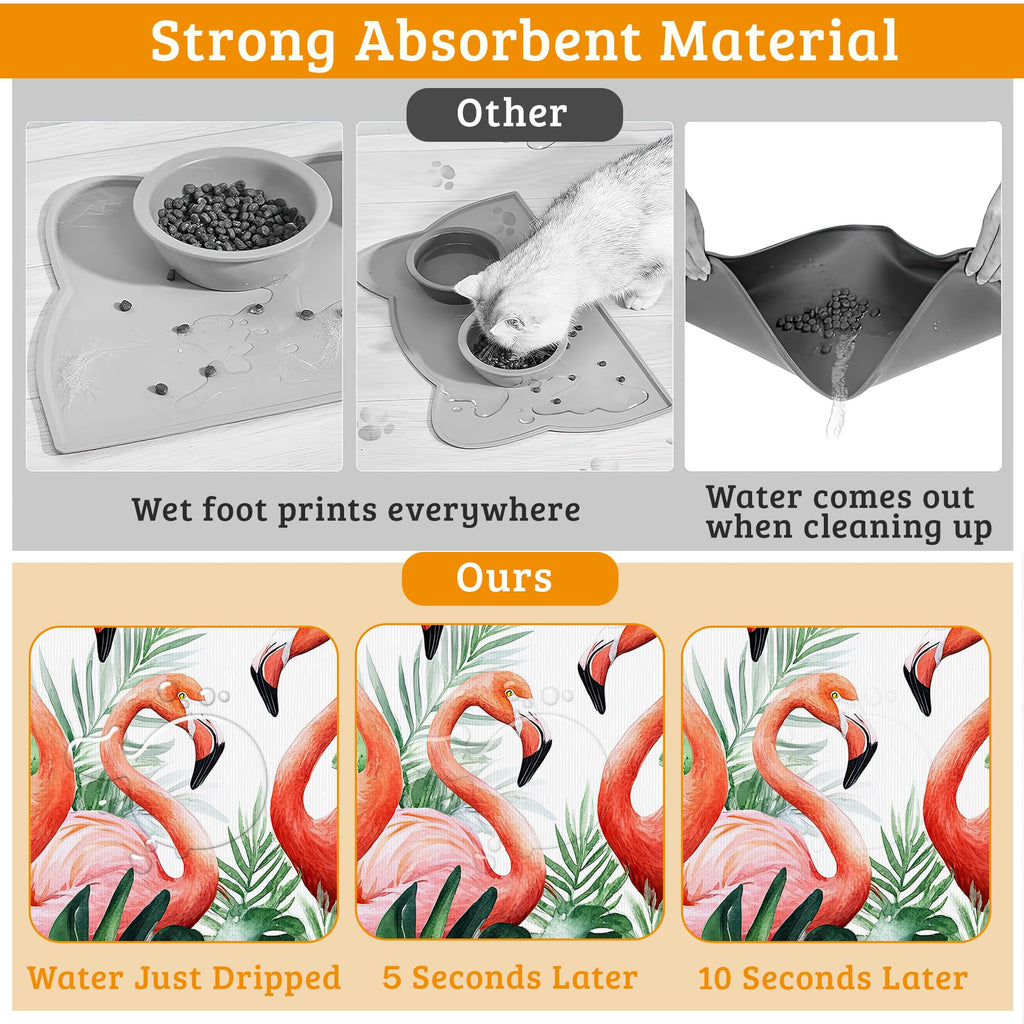 Strong Absorbent Material

Other

Wet foot prints everywhere

Water comes out when cleaning up

Ours

Water Just Dripped

5 Seconds Later

10 Seconds Later